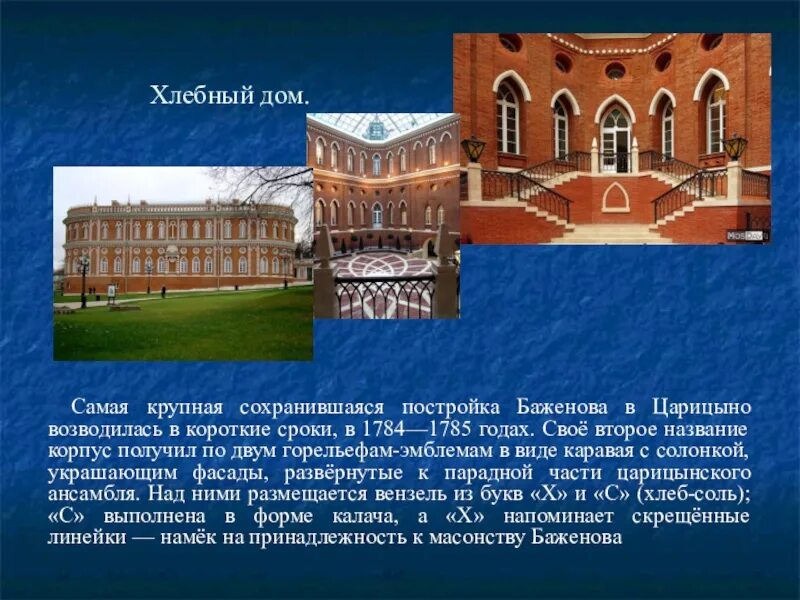 Хлебный дом.

Самая крупная сохранившаяся постройка Баженова в Царицыно возводилась в короткие сроки, в 1784—1785 годах. Своё второе название корпус получил по двум горельефам-эмблемам в виде каравая с солонкой, украшающим фасады, развёрнутые к парадной части царицынского ансамбля. Над ними размещается вензель из букв «Х» и «С» (хлеб-соль); «С» выполнена в форме калача, а «Х» напоминает скрещённые линейки — намёк на принадлежность к масонству Баженова